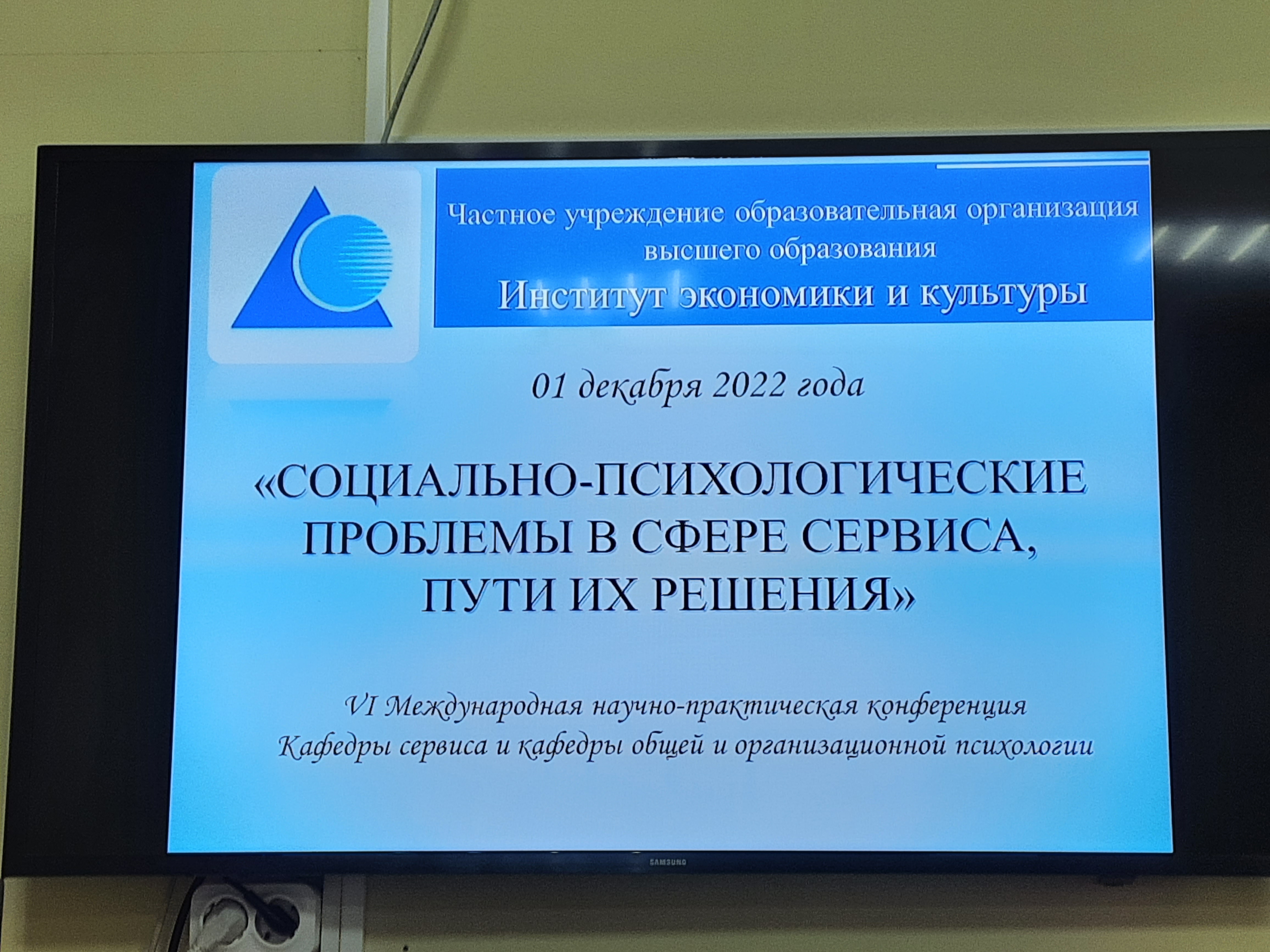 Частное учреждение образовательная организация высшего образования
Институт экономики и культуры

01 декабря 2022 года

«СОЦИАЛЬНО-ПСИХОЛОГИЧЕСКИЕ ПРОБЛЕМЫ В СФЕРЕ СЕРВИСА, ПУТИ ИХ РЕШЕНИЯ»

VI Международная научно-практическая конференция
Кафедры сервиса и кафедры общей и организационной психологии

SAMSUNG